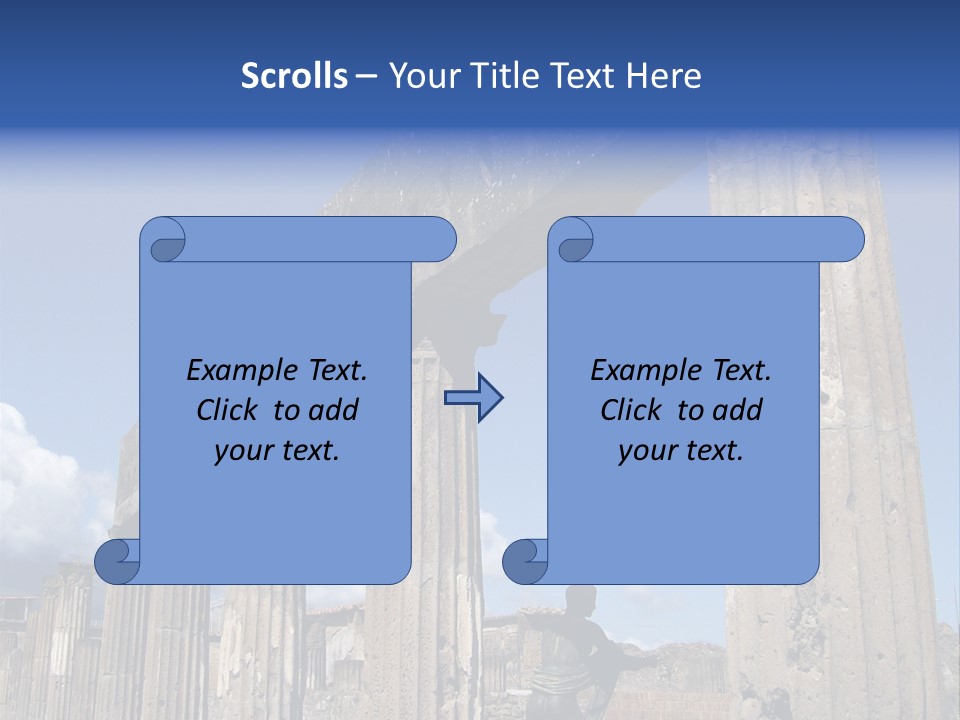 Scrolls – Your Title Text Here

Example Text. Click to add your text.

Example Text. Click to add your text.